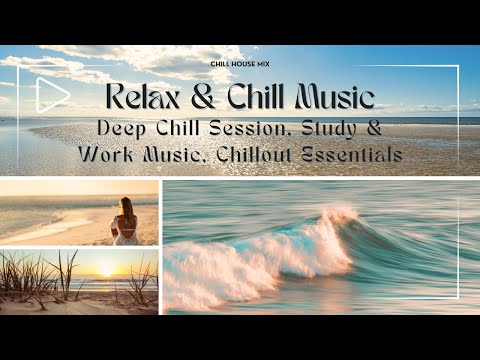 CHILL HOUSE MIX

Relax & Chill Music

Deep Chill Session, Study & Work Music, Chillout Essentials